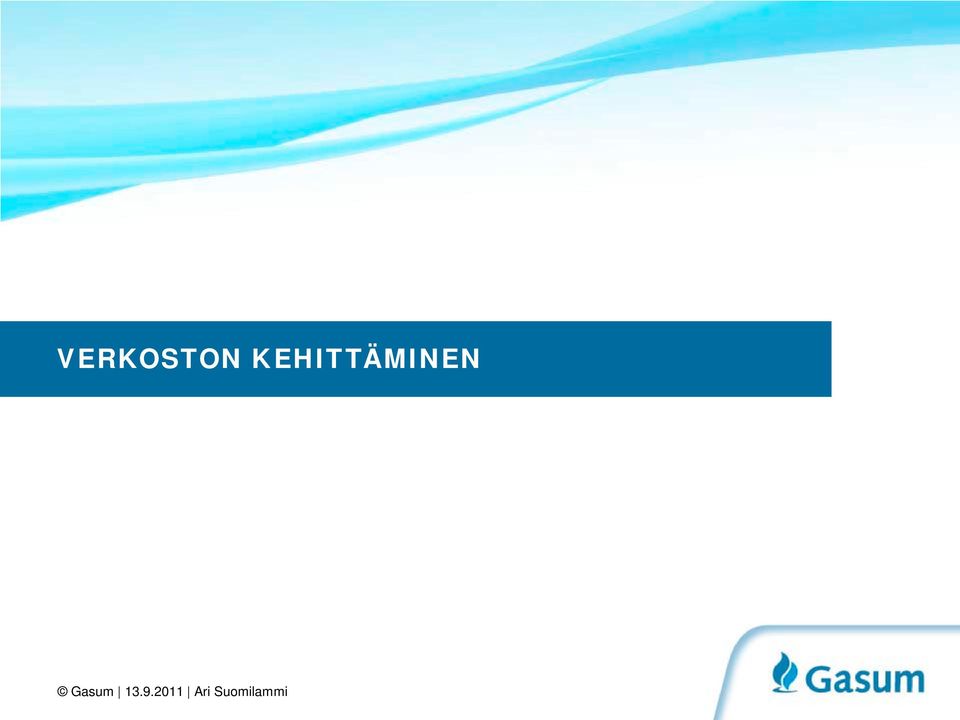 VERKOSTON KEHITTÄMINEN

© Gasum | 13.9.2011 | Ari Suomilammi

Gasum